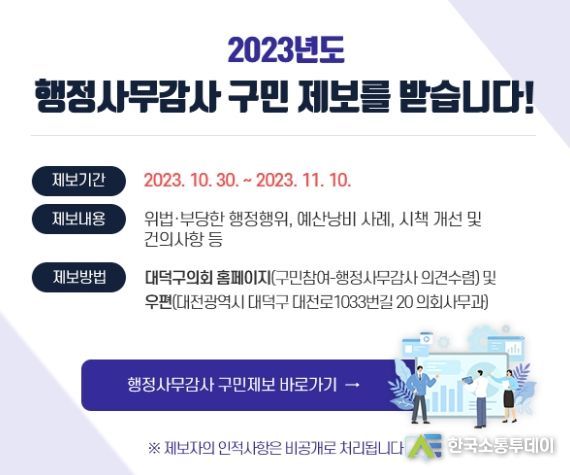 2023년도
행정사무감사 구민 제보를 받습니다!

제보기간 2023. 10. 30. ~ 2023. 11. 10.

제보내용 위법·부당한 행정행위, 예산낭비 사례, 시책 개선 및 건의사항 등

제보방법 대덕구의회 홈페이지(구민참여-행정사무감사 의견수렴) 및 우편(대전광역시 대덕구 대전로1033번길 20 의회사무과)

행정사무감사 구민제보 바로가기 →

※ 제보자의 인적사항은 비공개로 처리됩니다

한국소통투데이